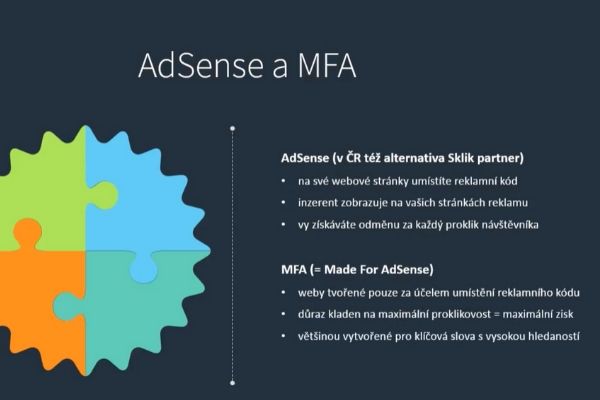 AdSense a MFA

AdSense (v ČR též alternativa Sklik partner)
• na své webové stránky umístíte reklamní kód
• inzerent zobrazuje na vašich stránkách reklamu
• vy získáváte odměnu za každý proklik návštěvníka

MFA (= Made For AdSense)
• weby tvořené pouze za účelem umístění reklamního kódu
• důraz kladen na maximální proklikovost = maximální zisk
• většinou vytvořené pro klíčová slova s vysokou hledaností